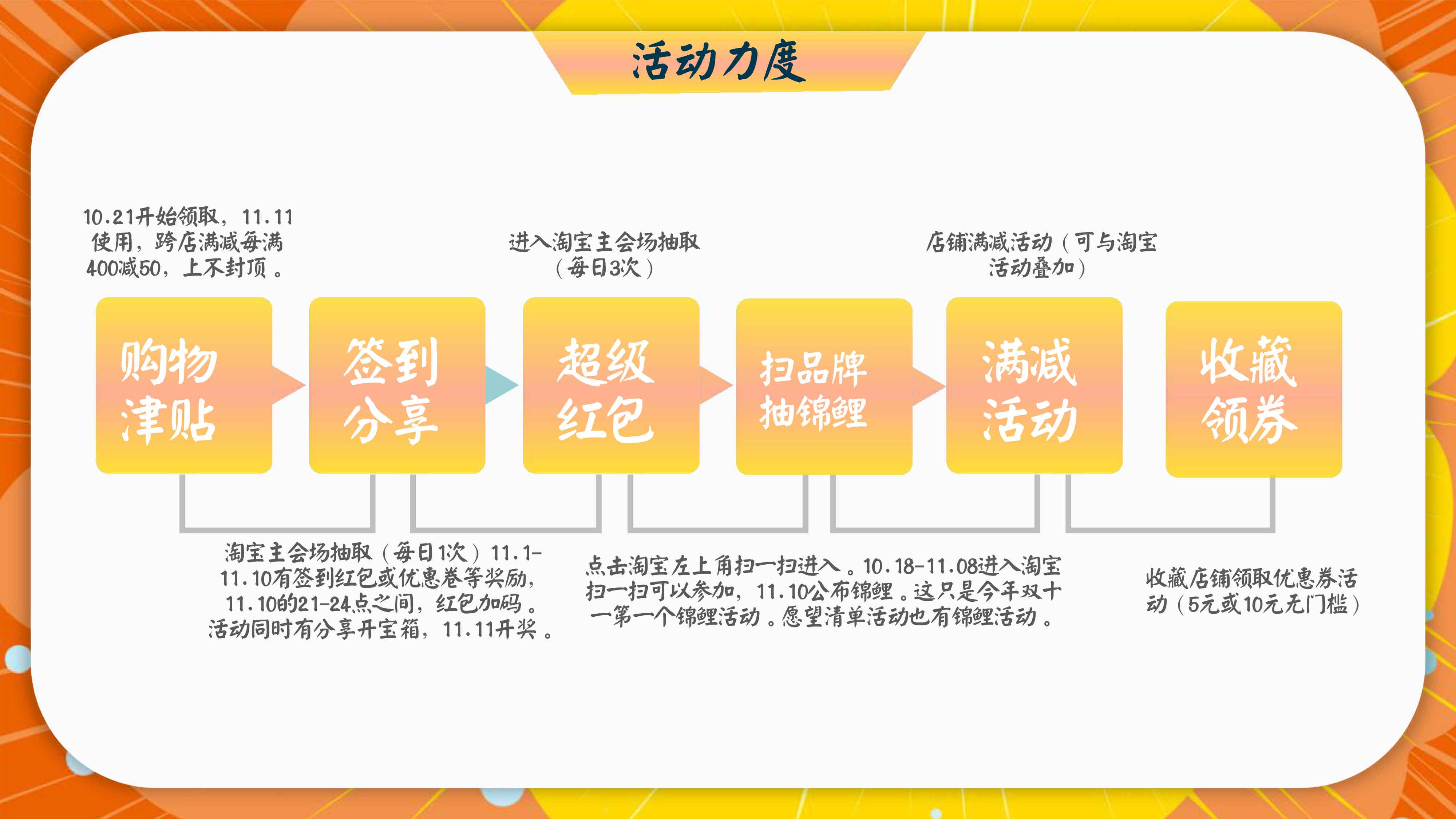 活动力度

10.21开始领取，11.11使用，跨店满减每满400减50，上不封顶。

进入淘宝主会场抽取（每日3次）

店铺满减活动（可与淘宝活动叠加）

购物津贴

签到分享

超级红包

扫品牌抽锦鲤

满减活动

收藏领券

淘宝主会场抽取（每日1次）11.1-11.10有签到红包或优惠卷等奖励，11.10的21-24点之间，红包加码。活动同时有分享开宝箱，11.11开奖。

点击淘宝左上角扫一扫进入。10.18-11.08进入淘宝扫一扫可以参加，11.10公布锦鲤。这只是今年双十一第一个锦鲤活动。愿望清单活动也有锦鲤活动。

收藏店铺领取优惠券活动（5元或10元无门槛）